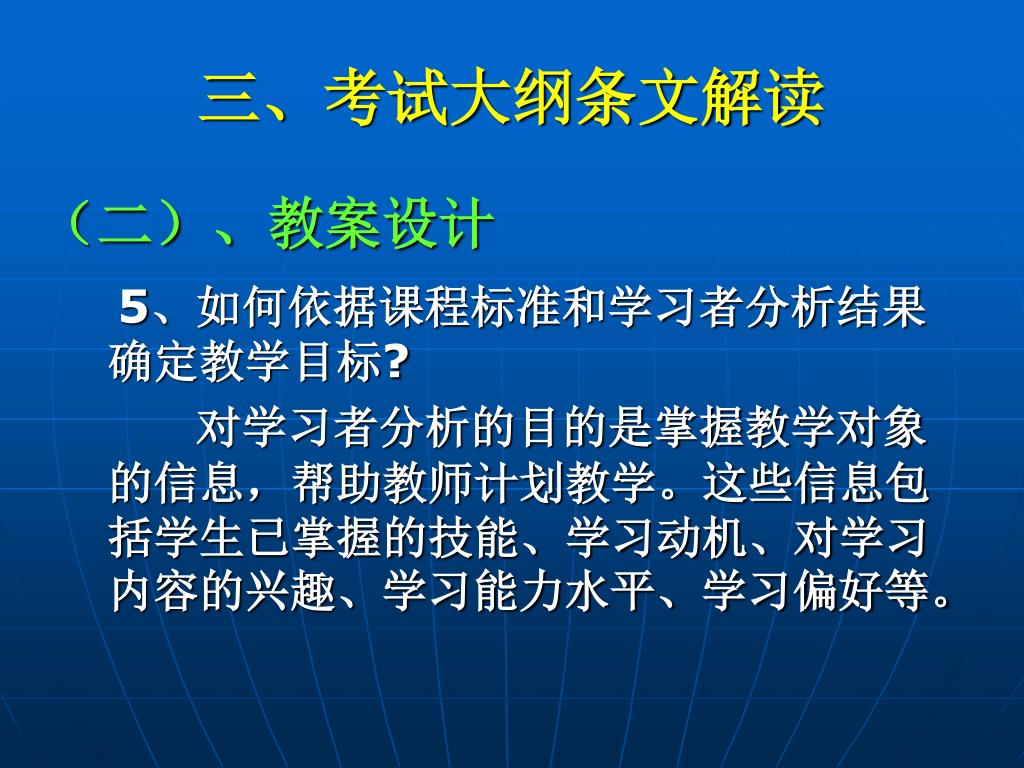 三、考试大纲条文解读

（二）、教案设计

5、如何依据课程标准和学习者分析结果确定教学目标?

对学习者分析的目的是掌握教学对象的信息，帮助教师计划教学。这些信息包括学生已掌握的技能、学习动机、对学习内容的兴趣、学习能力水平、学习偏好等。